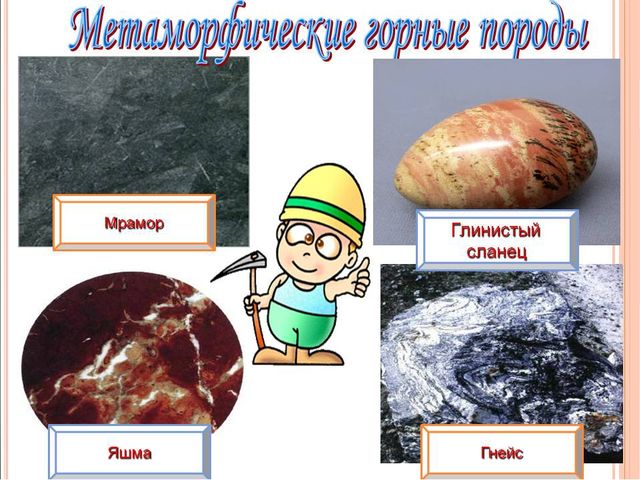 Метаморфические горные породы

Мрамор

Глинистый сланец

Яшма

Гнейс